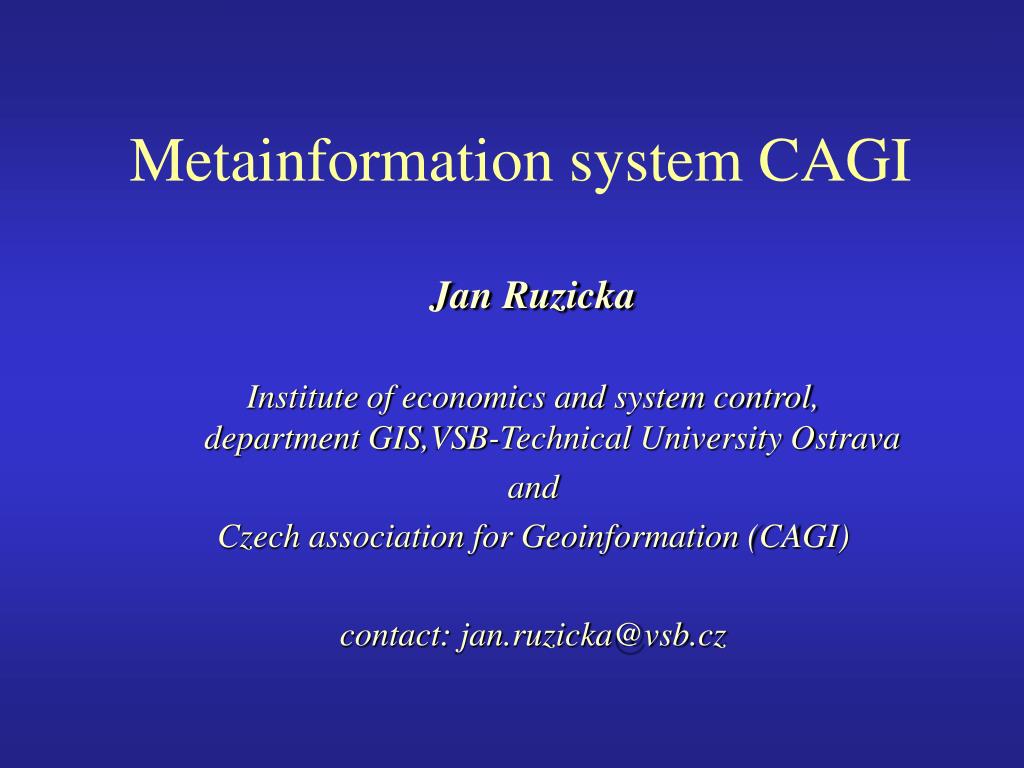 Metainformation system CAGI

Jan Ruzicka

Institute of economics and system control, department GIS,VSB-Technical University Ostrava

and

Czech association for Geoinformation (CAGI)

contact: jan.ruzicka@vsb.cz